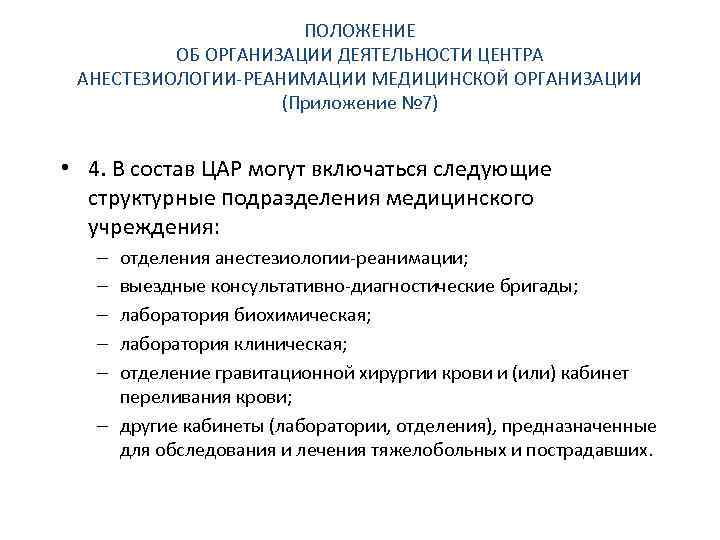 ПОЛОЖЕНИЕ
ОБ ОРГАНИЗАЦИИ ДЕЯТЕЛЬНОСТИ ЦЕНТРА АНЕСТЕЗИОЛОГИИ-РЕАНИМАЦИИ МЕДИЦИНСКОЙ ОРГАНИЗАЦИИ
(Приложение №7)

• 4. В состав ЦАР могут включаться следующие структурные подразделения медицинского учреждения:
– отделения анестезиологии-реанимации;
– выездные консультативно-диагностические бригады;
– лаборатория биохимическая;
– лаборатория клиническая;
– отделение гравитационной хирургии крови и (или) кабинет переливания крови;
– другие кабинеты (лаборатории, отделения), предназначенные для обследования и лечения тяжелобольных и пострадавших.